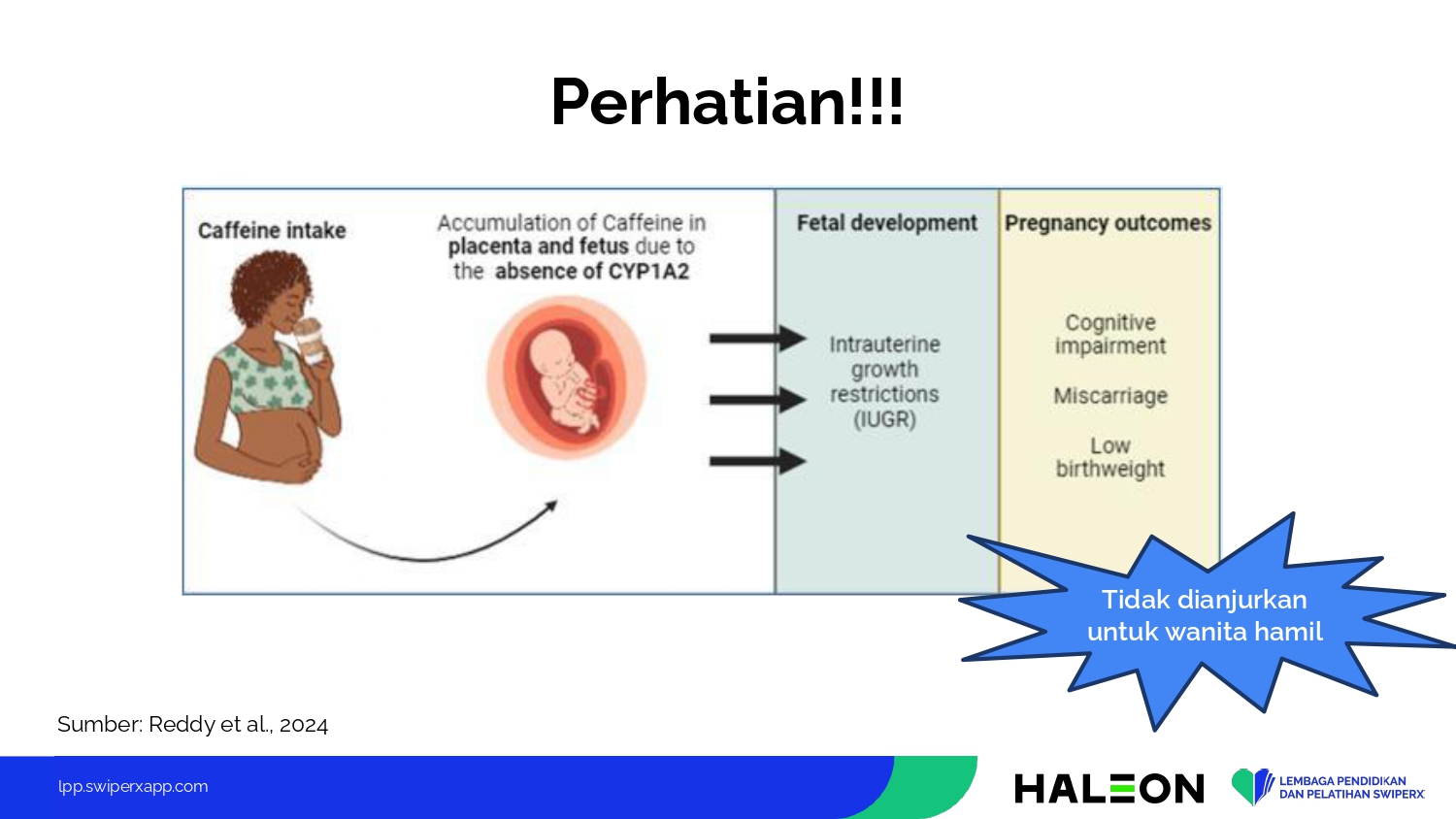 Perhatian!!!

Caffeine intake

Accumulation of Caffeine in placenta and fetus due to the absence of CYP1A2

Fetal development

Intrauterine growth restrictions (IUGR)

Pregnancy outcomes

Cognitive impairment

Miscarriage

Low birthweight

Tidak dianjurkan untuk wanita hamil

Sumber: Reddy et al., 2024

lpp.swiperxapp.com

HALEON

LEMBAGA PENDIDIKAN DAN PELATIHAN SWIPERX